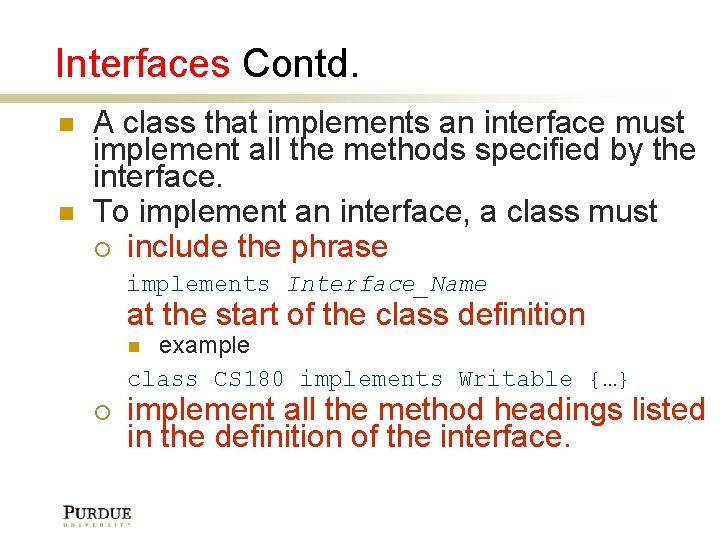 Interfaces Contd.

A class that implements an interface must implement all the methods specified by the interface.

To implement an interface, a class must

include the phrase

implements Interface_Name

at the start of the class definition

example

class CS180 implements Writable {…}

implement all the method headings listed in the definition of the interface.

PURDUE
UNIVERSITY